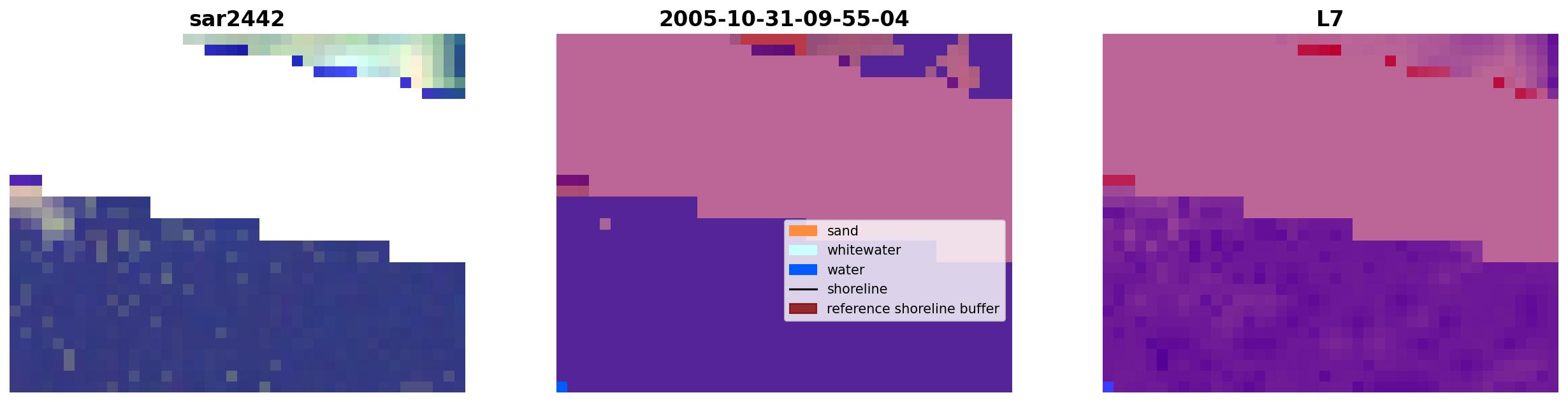 sar2442

2005-10-31-09-55-04

sand
whitewater
water
shoreline
reference shoreline buffer

L7